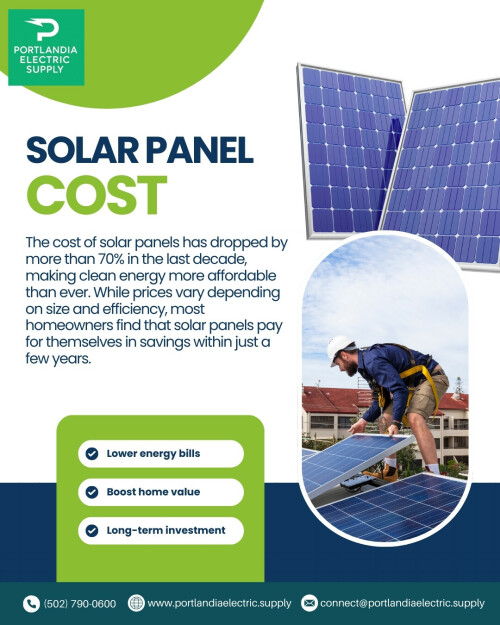 PORTLANDIA ELECTRIC SUPPLY

SOLAR PANEL COST

The cost of solar panels has dropped by more than 70% in the last decade, making clean energy more affordable than ever. While prices vary depending on size and efficiency, most homeowners find that solar panels pay for themselves in savings within just a few years.

Lower energy bills

Boost home value

Long-term investment

(502) 790-0600 www.portlandiaelectric.supply connect@portlandiaelectric.supply